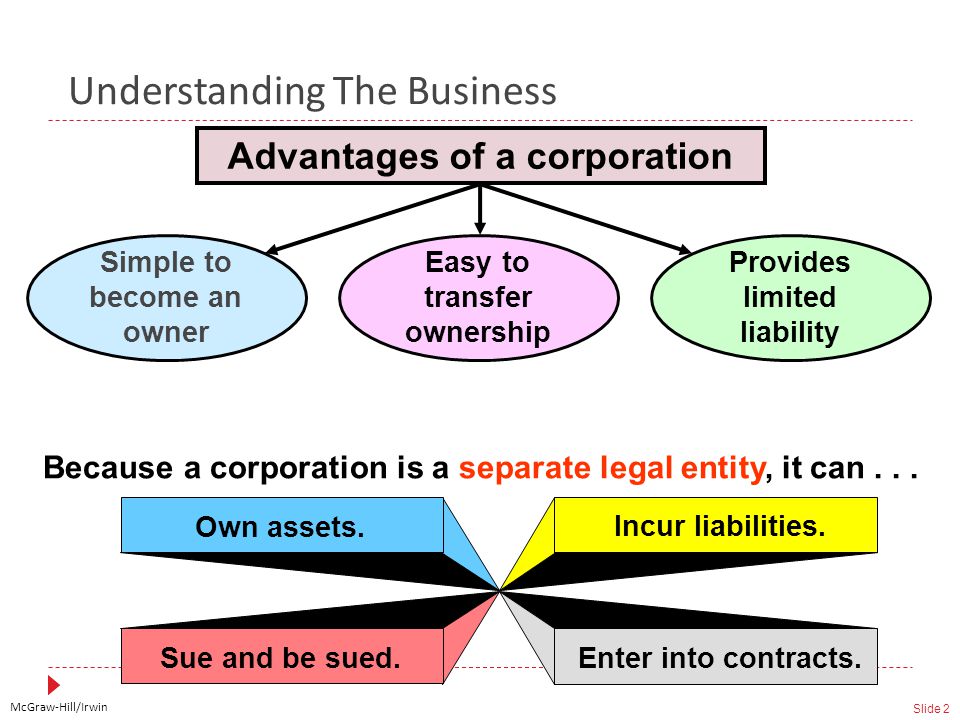 Understanding The Business

Advantages of a corporation

Simple to become an owner

Easy to transfer ownership

Provides limited liability

Because a corporation is a separate legal entity, it can . . .

Own assets.

Incur liabilities.

Sue and be sued.

Enter into contracts.

McGraw-Hill/Irwin

Slide 2